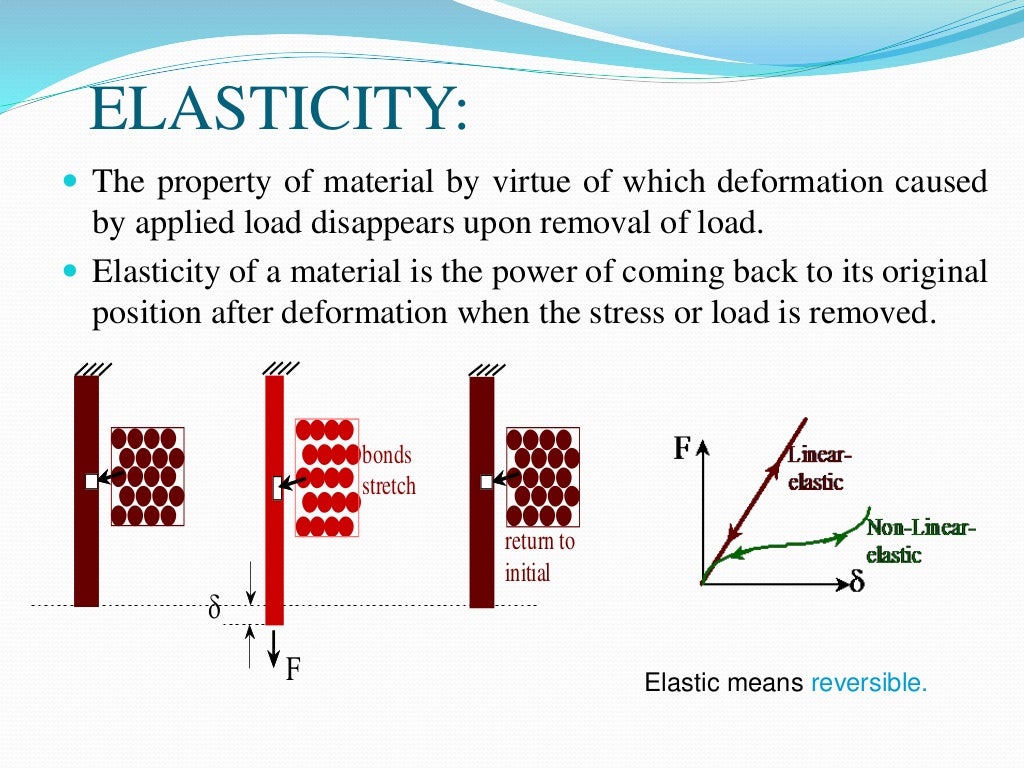 ELASTICITY:

The property of material by virtue of which deformation caused by applied load disappears upon removal of load.

Elasticity of a material is the power of coming back to its original position after deformation when the stress or load is removed.

bonds stretch

return to initial

$\delta$

F

F

Linear-elastic

Non-Linear-elastic

$\delta$

Elastic means reversible.